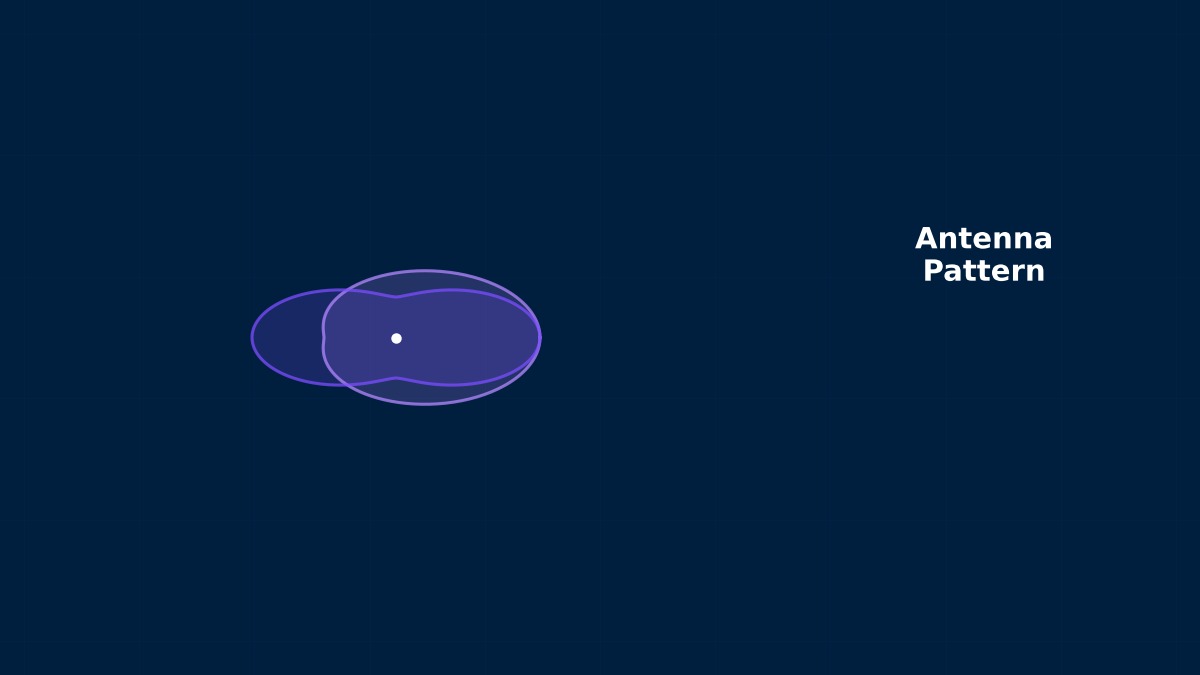 Antenna
Pattern